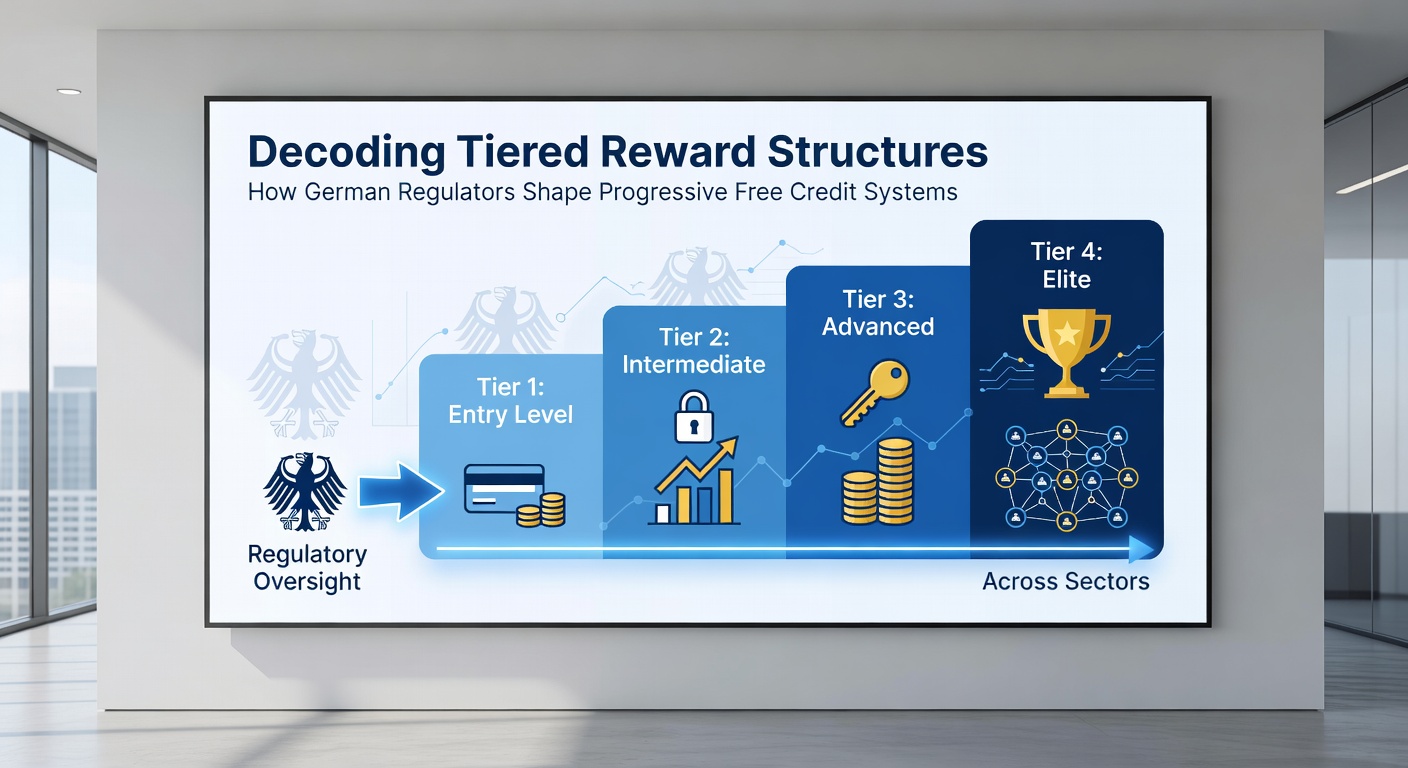 Decoding Tiered Reward Structures
How German Regulators Shape Progressive Free Credit Systems

Regulatory Oversight

Tier 1: Entry Level

Tier 2: Intermediate

Tier 3: Advanced

Tier 4: Elite

Across Sectors